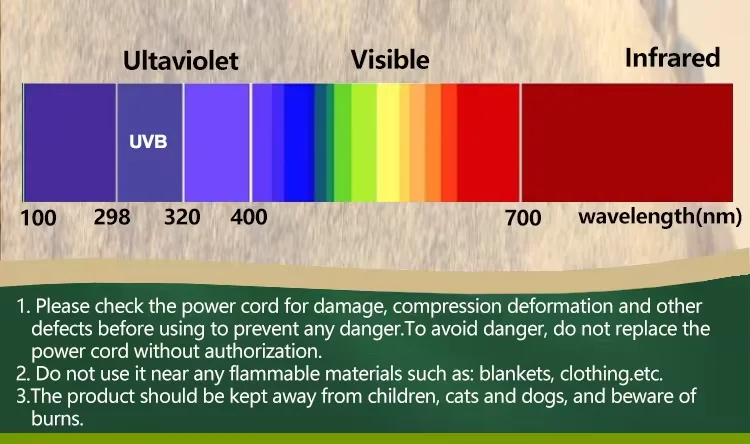 Ultaviolet

Visible

Infrared

UVB

100 298 320 400 700 wavelength(nm)

1. Please check the power cord for damage, compression deformation and other defects before using to prevent any danger.To avoid danger, do not replace the power cord without authorization.
2. Do not use it near any flammable materials such as: blankets, clothing.etc.
3.The product should be kept away from children, cats and dogs, and beware of burns.